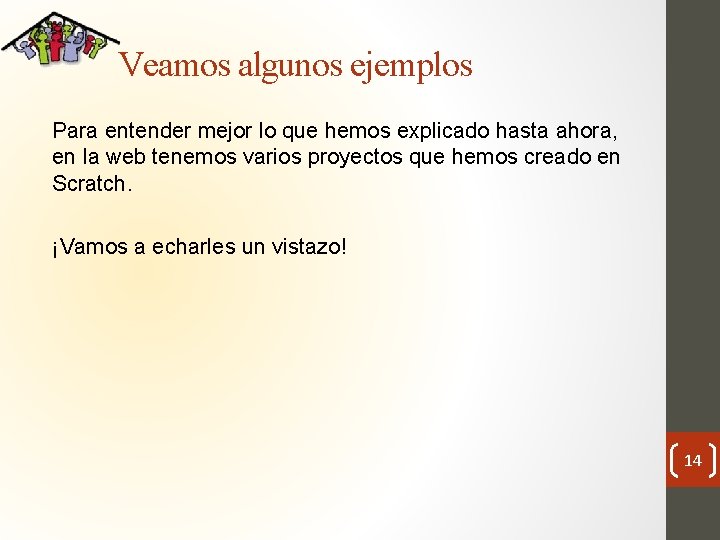 Veamos algunos ejemplos

Para entender mejor lo que hemos explicado hasta ahora, en la web tenemos varios proyectos que hemos creado en Scratch.

¡Vamos a echarles un vistazo!

14